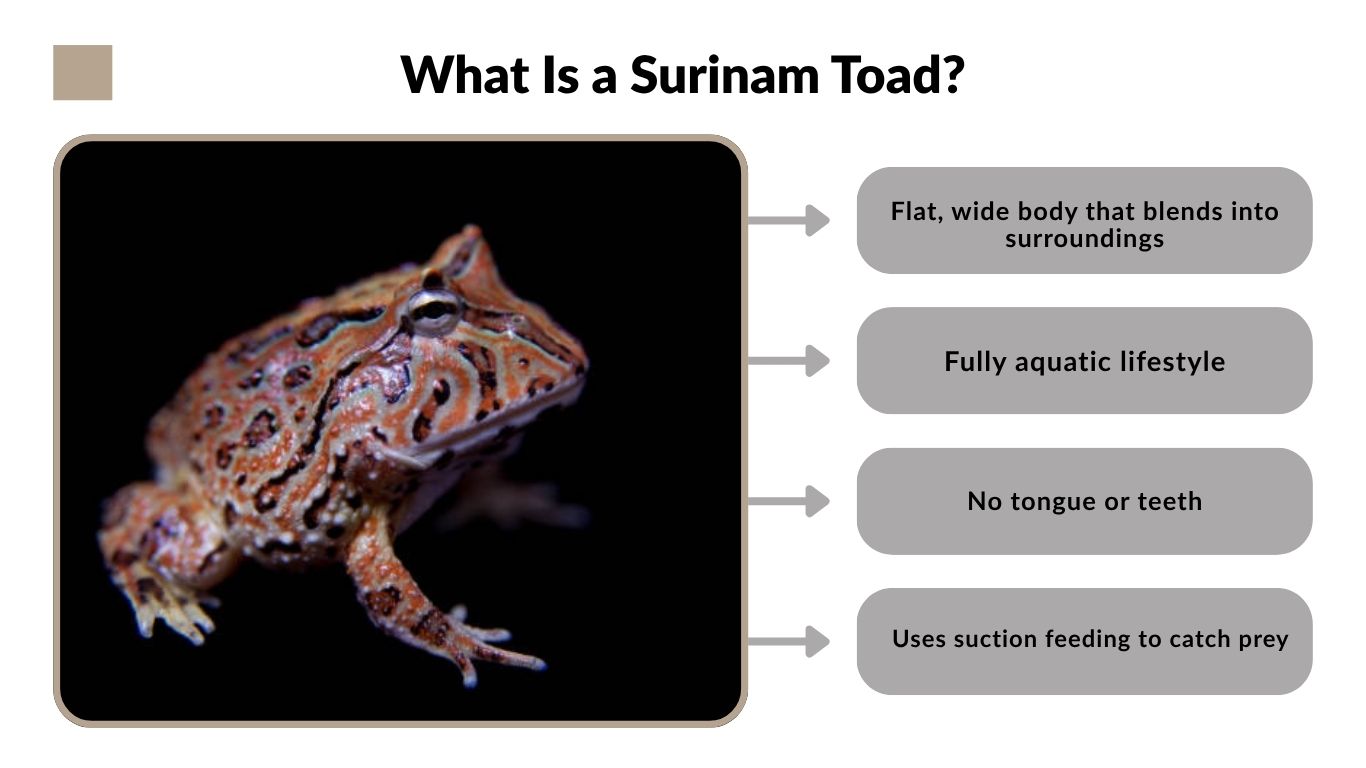 What Is a Surinam Toad?

Flat, wide body that blends into surroundings

Fully aquatic lifestyle

No tongue or teeth

Uses suction feeding to catch prey